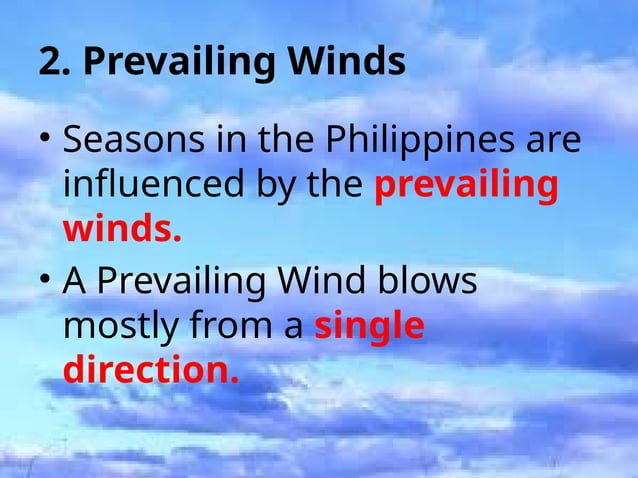 2. Prevailing Winds

• Seasons in the Philippines are influenced by the prevailing winds.

• A Prevailing Wind blows mostly from a single direction.